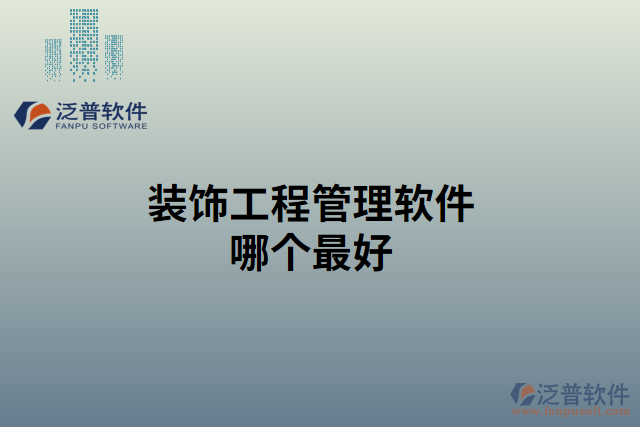 泛普软件
FANPU SOFTWARE

装饰工程管理软件
哪个最好

泛普软件
www.fanpusoft.com